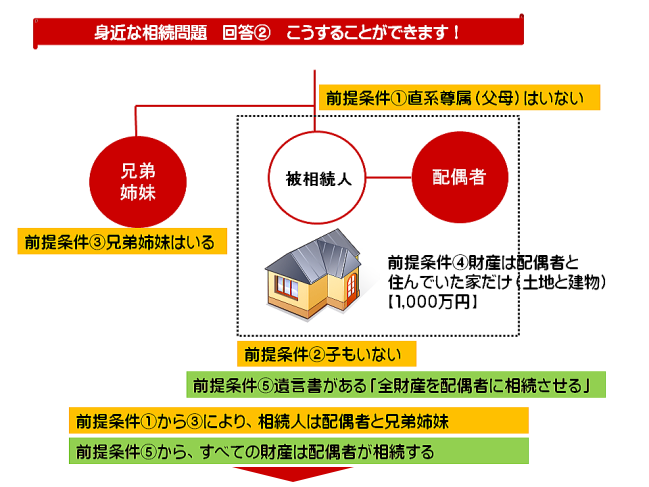 身近な相続問題　回答②　こうすることができます！

前提条件①直系尊属（父母）はいない

兄弟姉妹

被相続人

配偶者

前提条件③兄弟姉妹はいる

前提条件④財産は配偶者と住んでいた家だけ（土地と建物）【1,000万円】

前提条件②子もいない

前提条件⑤遺言書がある「全財産を配偶者に相続させる」

前提条件①から③により、相続人は配偶者と兄弟姉妹

前提条件⑤から、すべての財産は配偶者が相続する